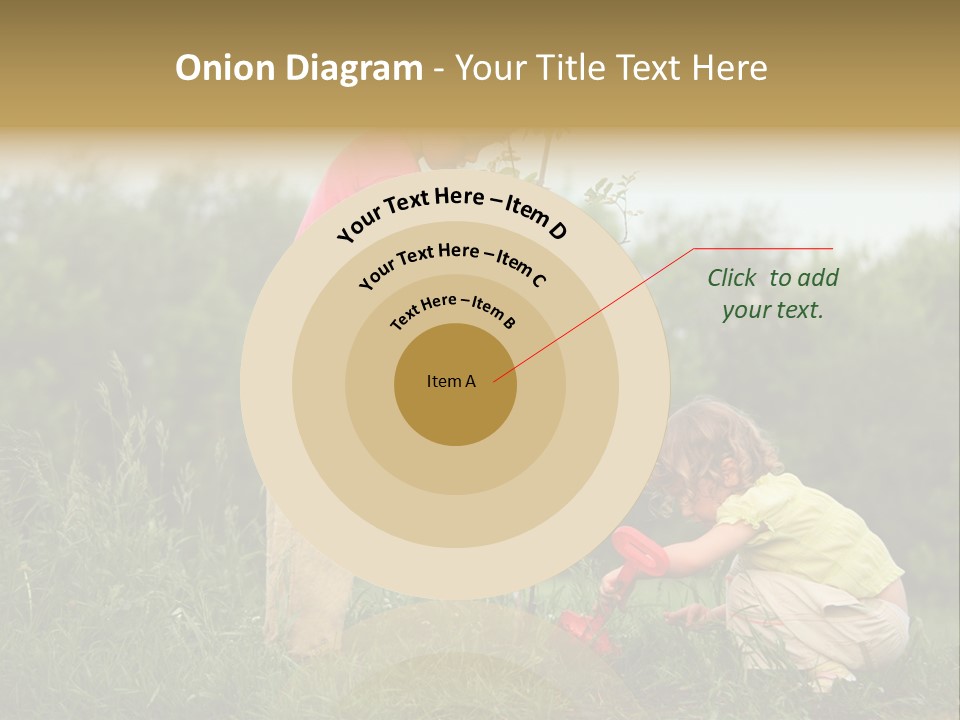 Onion Diagram - Your Title Text Here

Your Text Here – Item D

Your Text Here – Item C

Text Here – Item B

Item A

Click to add your text.